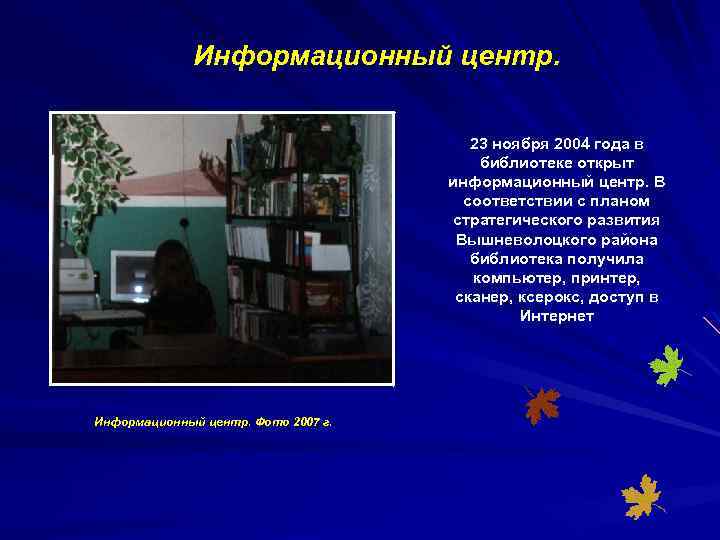 Информационный центр.

23 ноября 2004 года в библиотеке открыт информационный центр. В соответствии с планом стратегического развития Вышневолоцкого района библиотека получила компьютер, принтер, сканер, ксерокс, доступ в Интернет

Информационный центр. Фото 2007 г.